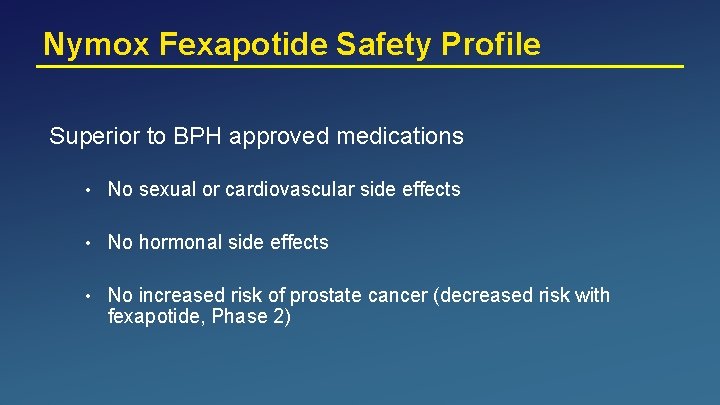 Nymox Fexapotide Safety Profile

Superior to BPH approved medications

• No sexual or cardiovascular side effects

• No hormonal side effects

• No increased risk of prostate cancer (decreased risk with fexapotide, Phase 2)